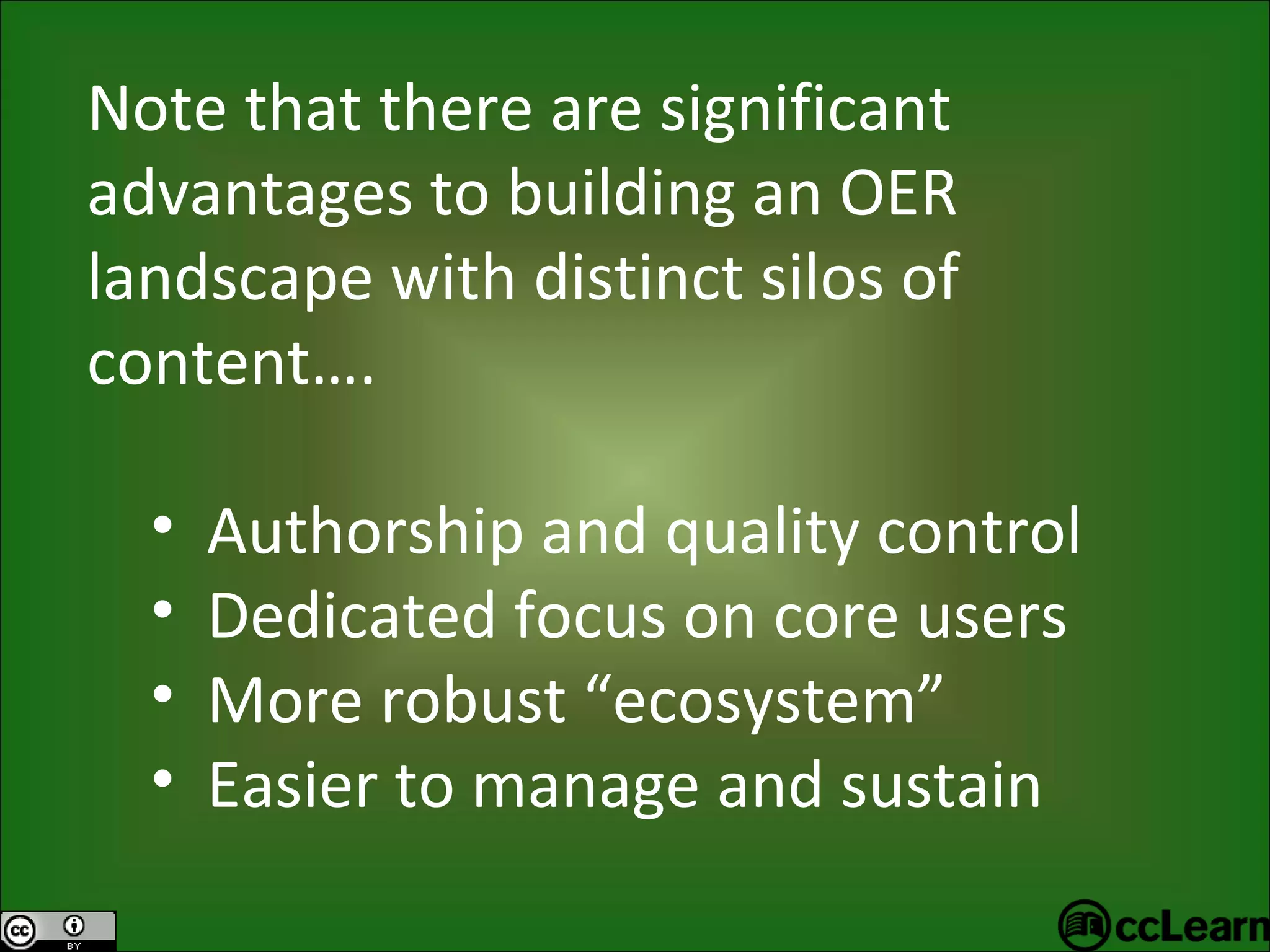 Note that there are significant advantages to building an OER landscape with distinct silos of content….

• Authorship and quality control
• Dedicated focus on core users
• More robust “ecosystem”
• Easier to manage and sustain

cc BY

ccLearn